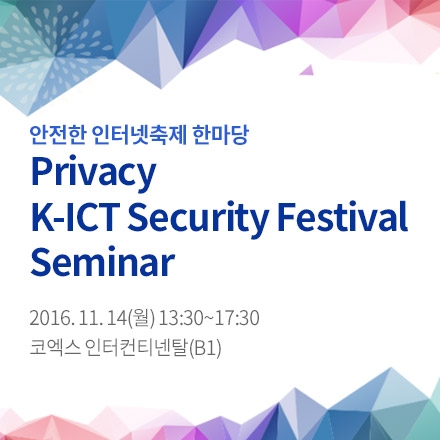 안전한 인터넷축제 한마당

Privacy
K-ICT Security Festival
Seminar

2016. 11. 14(월) 13:30~17:30
코엑스 인터컨티넨탈(B1)